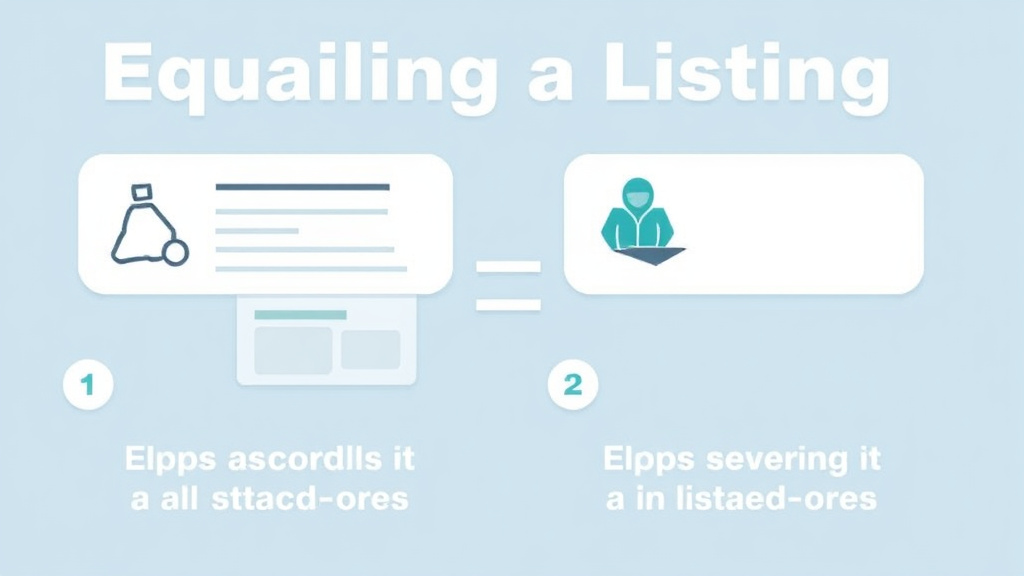 Equailing a Listing

1

Elpps ascordlls it a all sttacd-ores

2

Elpps severing it a in listaed-ores